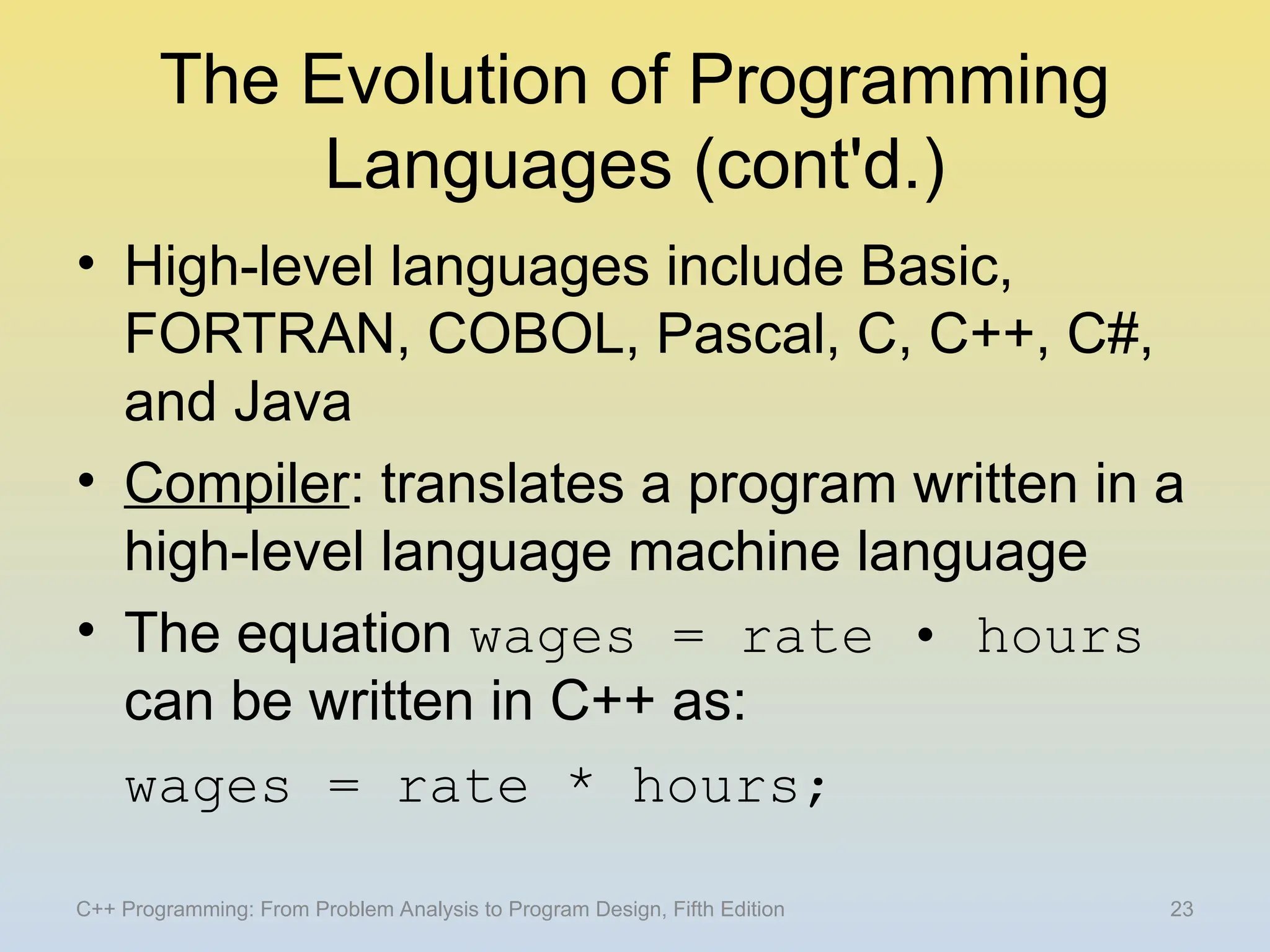 The Evolution of Programming Languages (cont'd.)

• High-level languages include Basic, FORTRAN, COBOL, Pascal, C, C++, C#, and Java

• Compiler: translates a program written in a high-level language machine language

• The equation wages = rate • hours can be written in C++ as:

wages = rate * hours;

C++ Programming: From Problem Analysis to Program Design, Fifth Edition 23